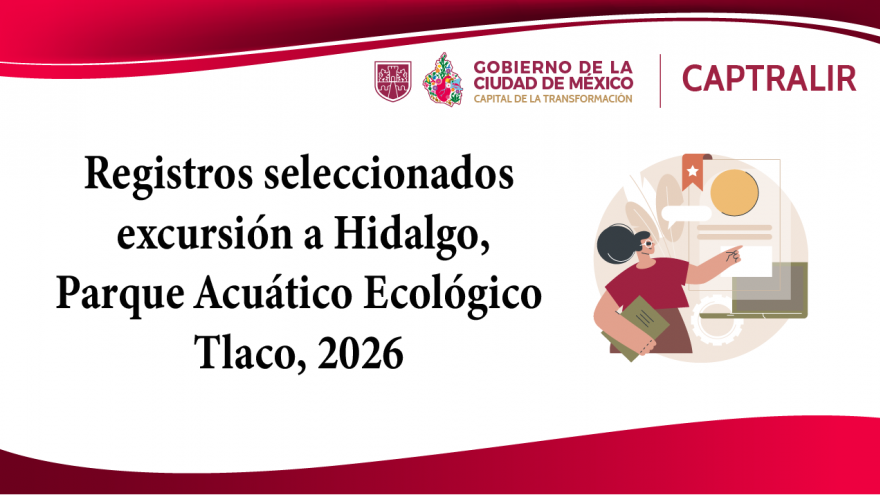 GOBIERNO DE LA CIUDAD DE MÉXICO
CAPITAL DE LA TRANSFORMACIÓN

CAPTRALIR

Registros seleccionados excursión a Hidalgo, Parque Acuático Ecológico Tlaco, 2026